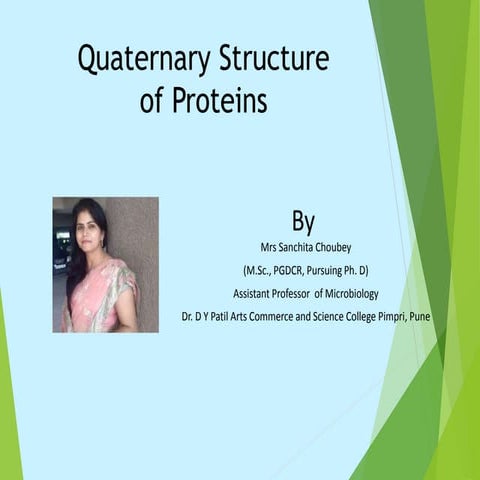 Quaternary Structure of Proteins

By

Mrs Sanchita Choubey

(M.Sc., PGDCR, Pursuing Ph. D)

Assistant Professor of Microbiology

Dr. D Y Patil Arts Commerce and Science College Pimpri, Pune